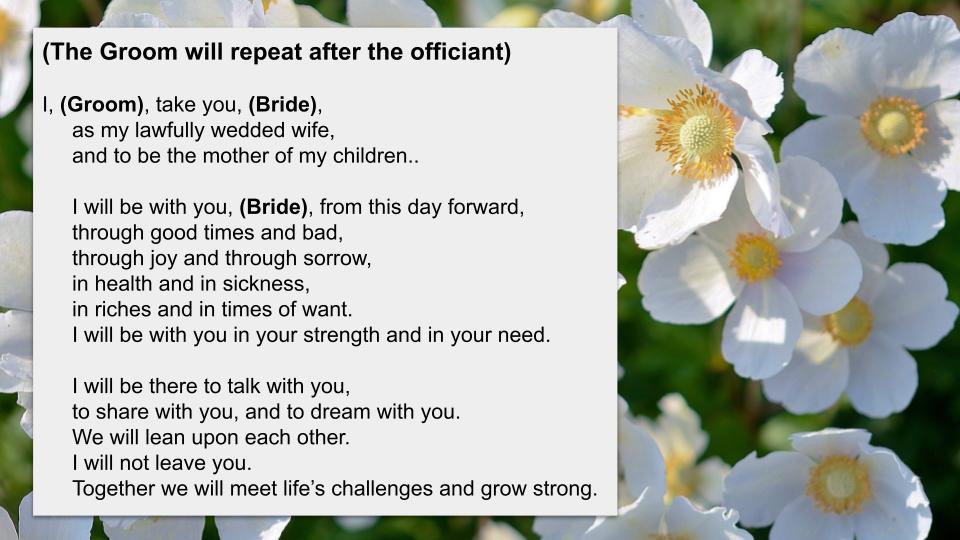 (The Groom will repeat after the officiant)

I, (Groom), take you, (Bride),
as my lawfully wedded wife,
and to be the mother of my children..

I will be with you, (Bride), from this day forward,
through good times and bad,
through joy and through sorrow,
in health and in sickness,
in riches and in times of want.
I will be with you in your strength and in your need.

I will be there to talk with you,
to share with you, and to dream with you.
We will lean upon each other.
I will not leave you.
Together we will meet life's challenges and grow strong.